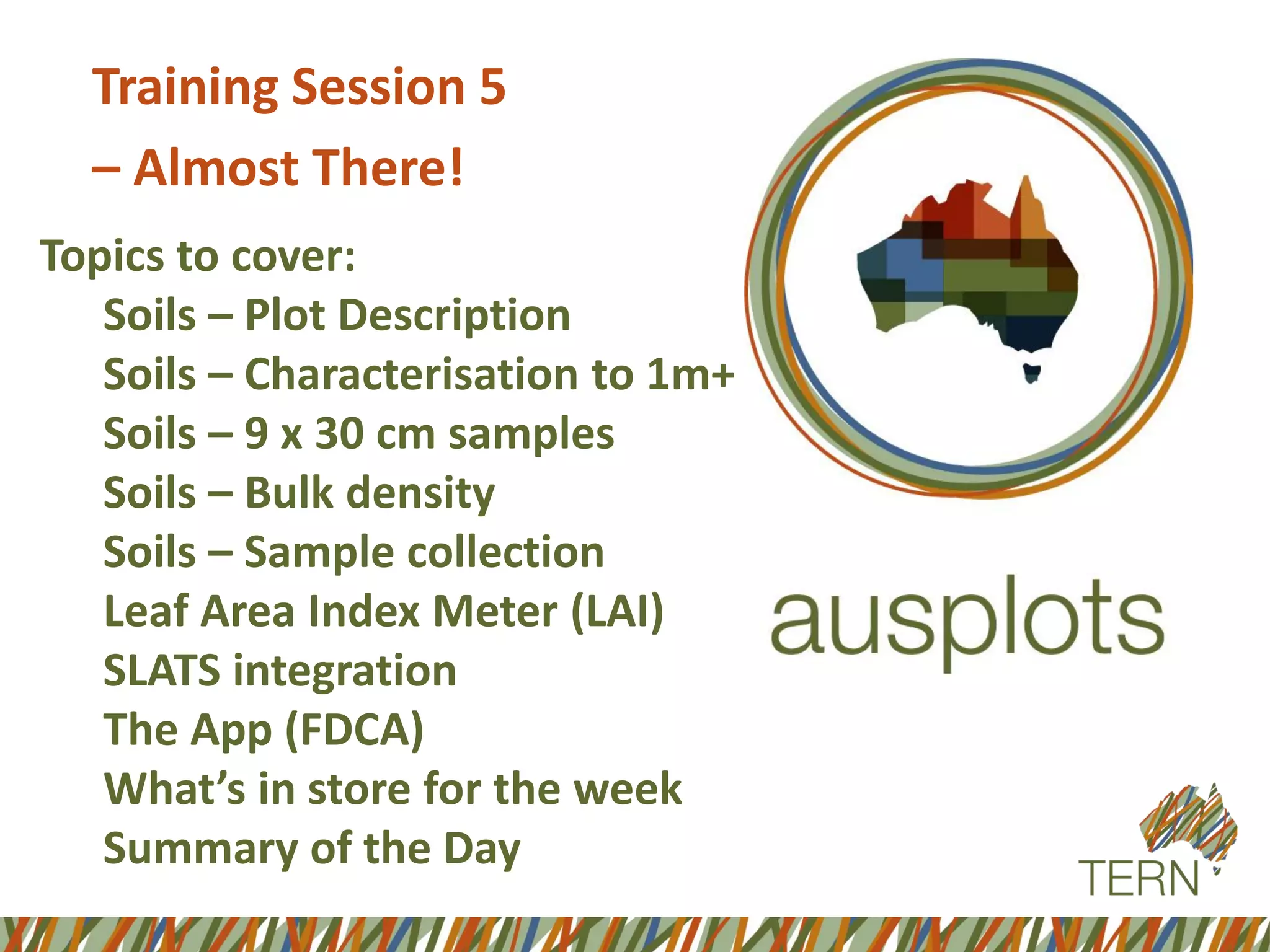 Training Session 5
– Almost There!

Topics to cover:
Soils – Plot Description
Soils – Characterisation to 1m+
Soils – 9 x 30 cm samples
Soils – Bulk density
Soils – Sample collection
Leaf Area Index Meter (LAI)
SLATS integration
The App (FDCA)
What's in store for the week
Summary of the Day

ausplots

TERN